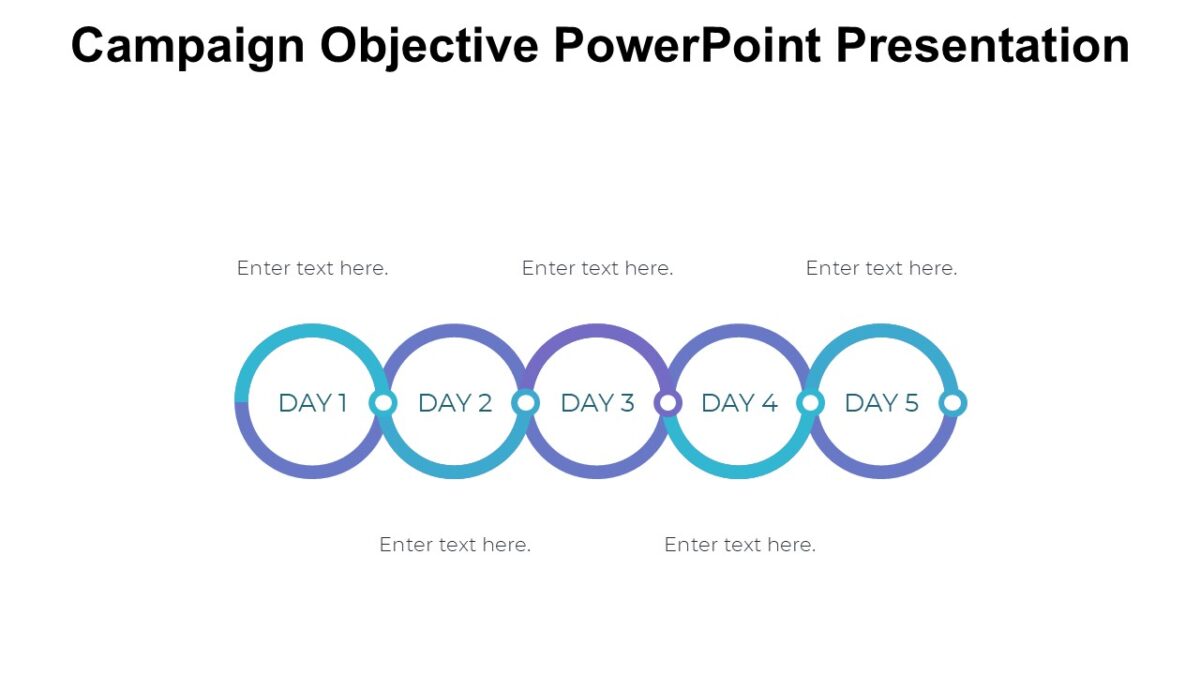 Campaign Objective PowerPoint Presentation

Enter text here.

Enter text here.

Enter text here.

DAY 1

DAY 2

DAY 3

DAY 4

DAY 5

Enter text here.

Enter text here.